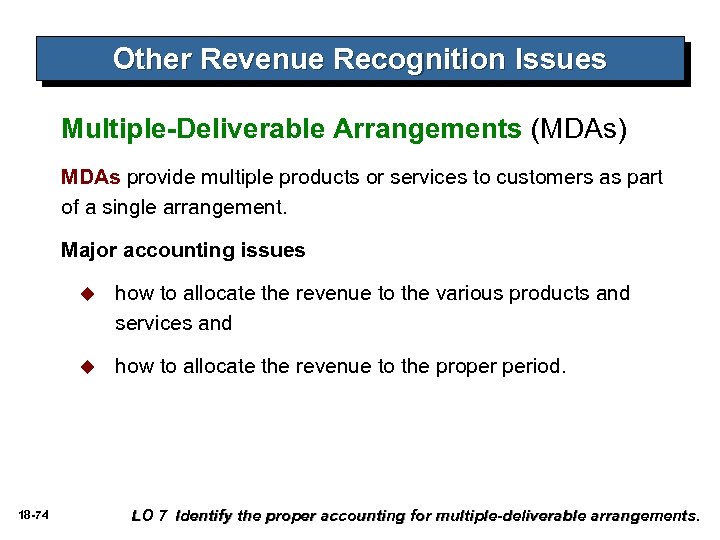 Other Revenue Recognition Issues

Multiple-Deliverable Arrangements (MDAs)

MDAs provide multiple products or services to customers as part of a single arrangement.

Major accounting issues

◆ how to allocate the revenue to the various products and services and

◆ how to allocate the revenue to the proper period.

18-74

LO 7 Identify the proper accounting for multiple-deliverable arrangements.